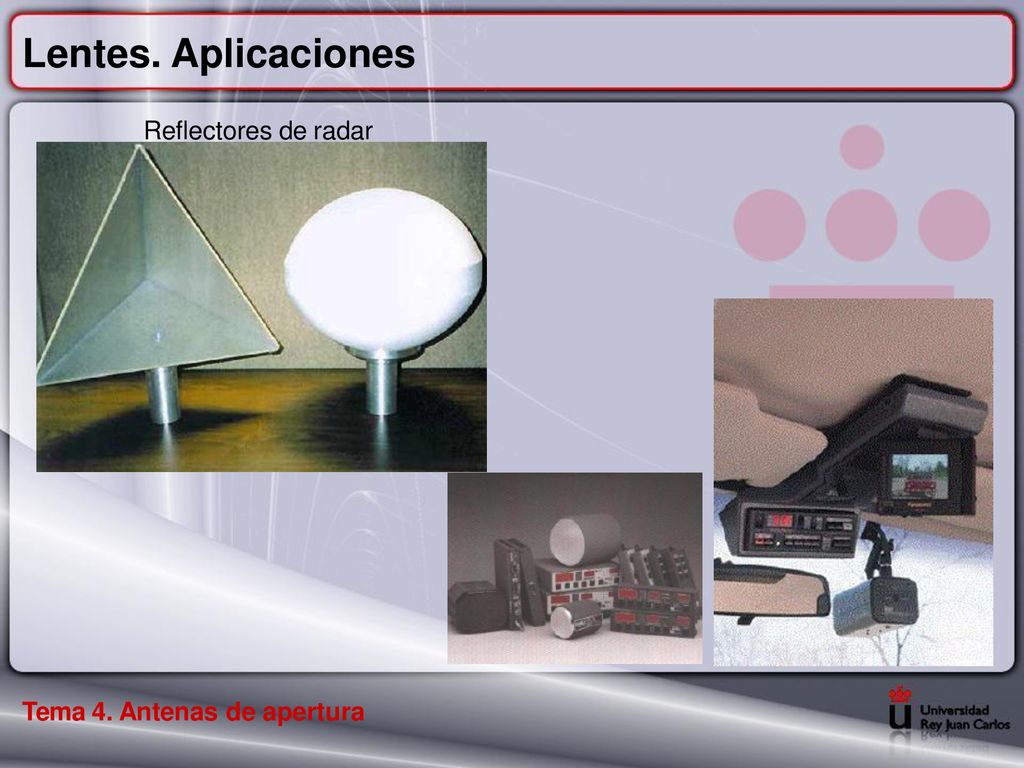 Lentes. Aplicaciones

Reflectores de radar

Tema 4. Antenas de apertura

Universidad Rey Juan Carlos